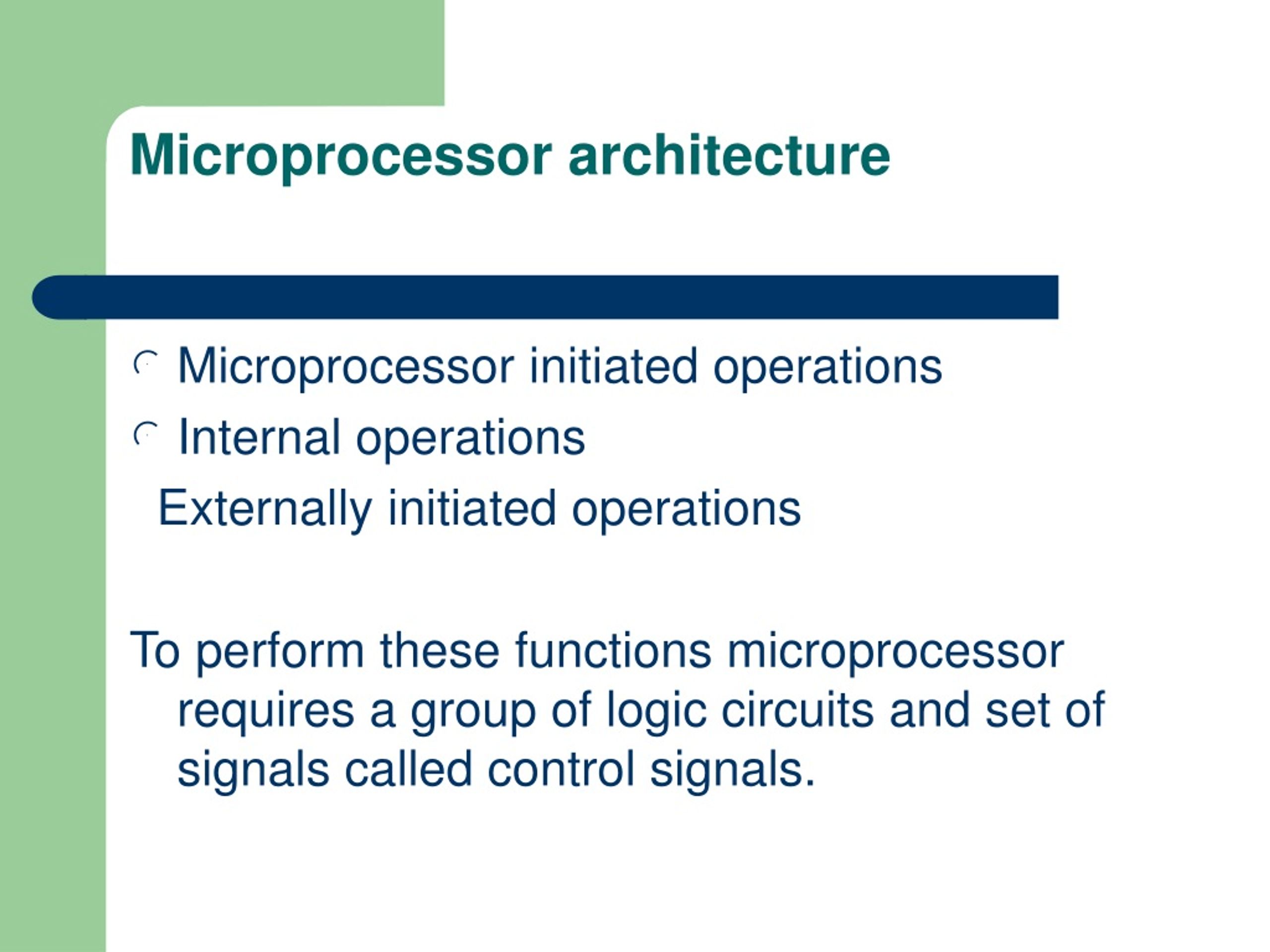 Microprocessor architecture

Microprocessor initiated operations

Internal operations

Externally initiated operations

To perform these functions microprocessor requires a group of logic circuits and set of signals called control signals.